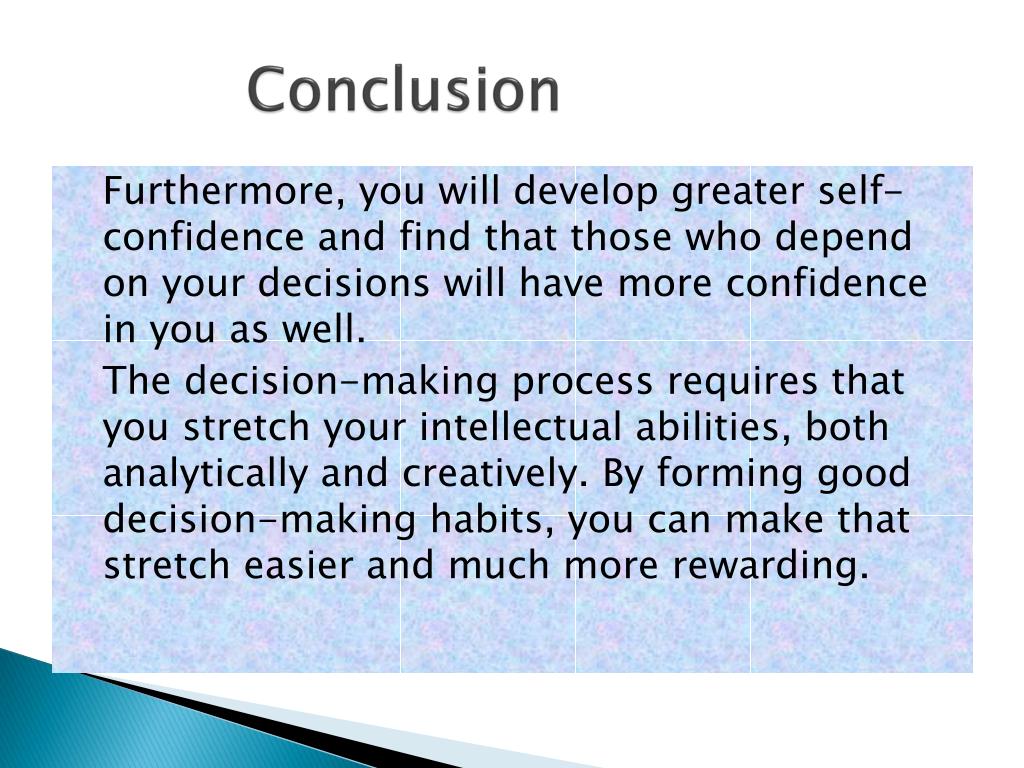 Conclusion

Furthermore, you will develop greater self-confidence and find that those who depend on your decisions will have more confidence in you as well.

The decision-making process requires that you stretch your intellectual abilities, both analytically and creatively. By forming good decision-making habits, you can make that stretch easier and much more rewarding.